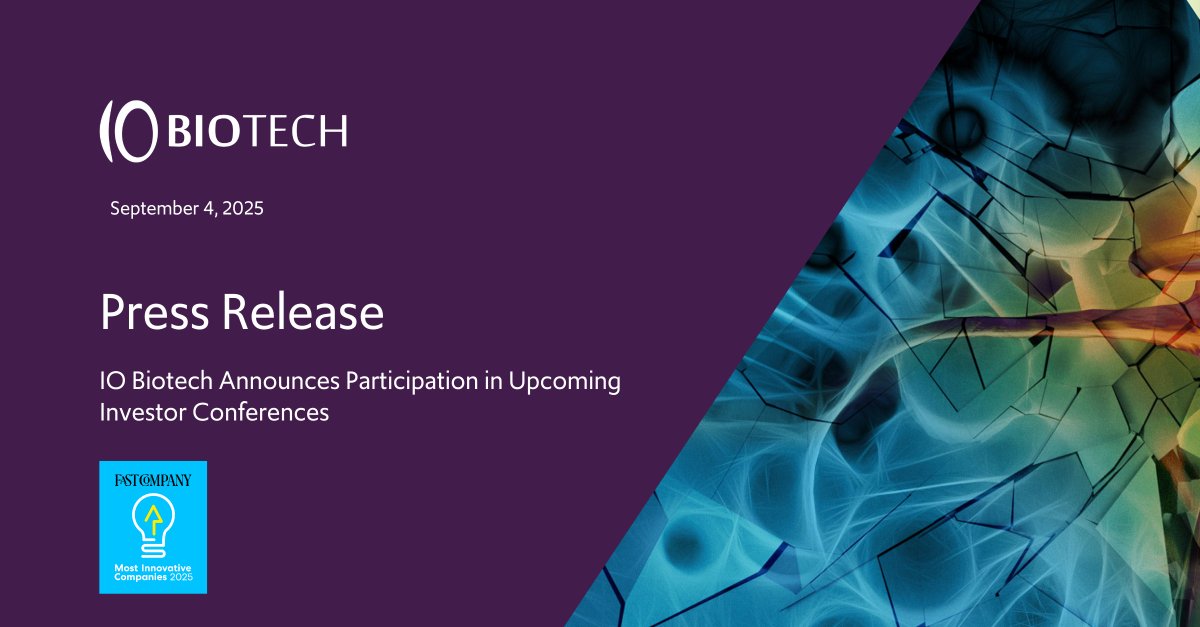 IO BIOTECH

September 4, 2025

Press Release

IO Biotech Announces Participation in Upcoming Investor Conferences

FAST COMPANY

Most Innovative Companies 2025